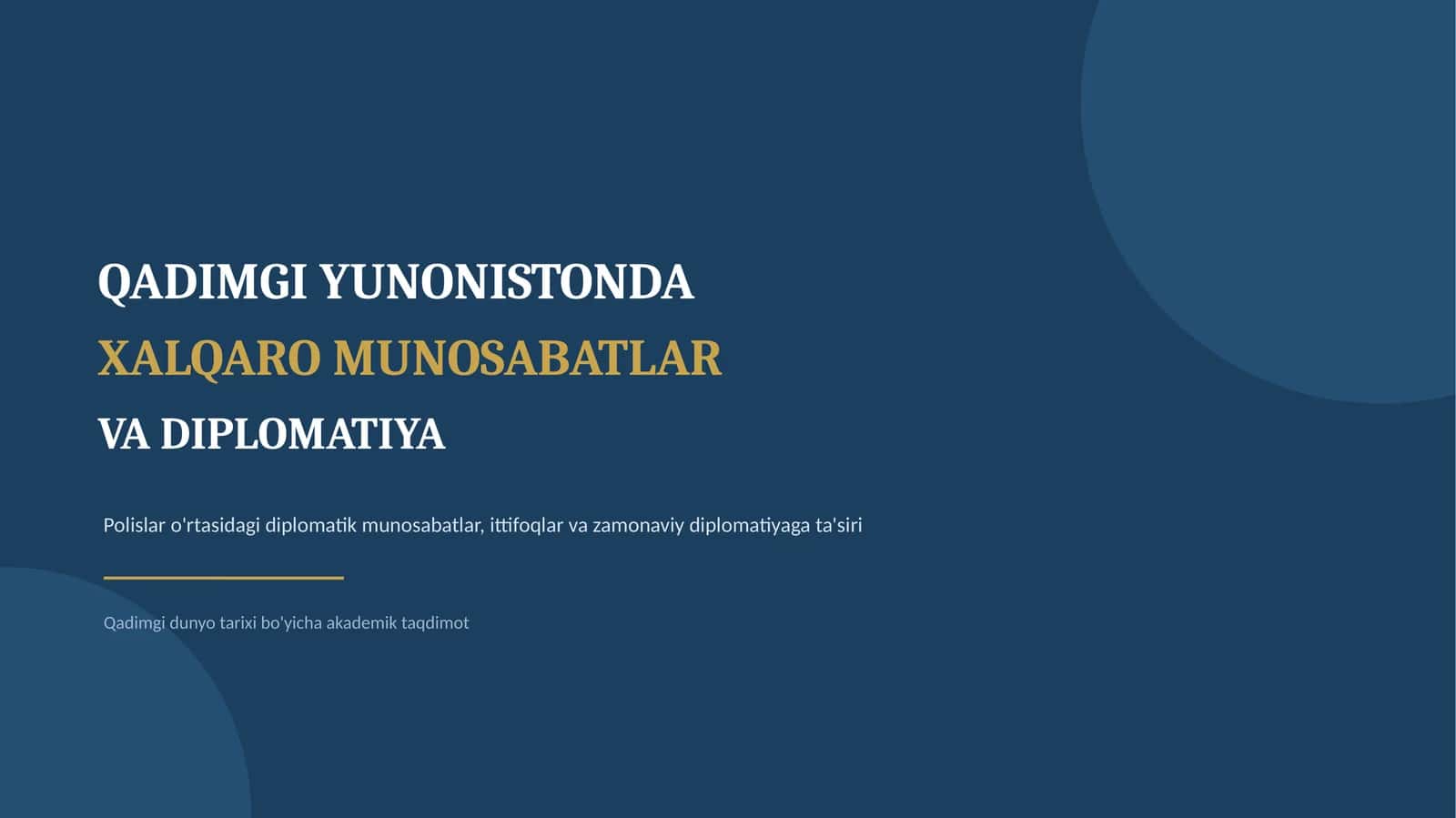 QADIMGI YUNONISTONDA
XALQARO MUNOSABATLAR
VA DIPLOMATIYA

Polislar o'rtasidagi diplomatik munosabatlar, ittifoqlar va zamonaviy diplomatiyaga ta'siri

Qadimgi dunyo tarixi bo'yicha akademik taqdimot